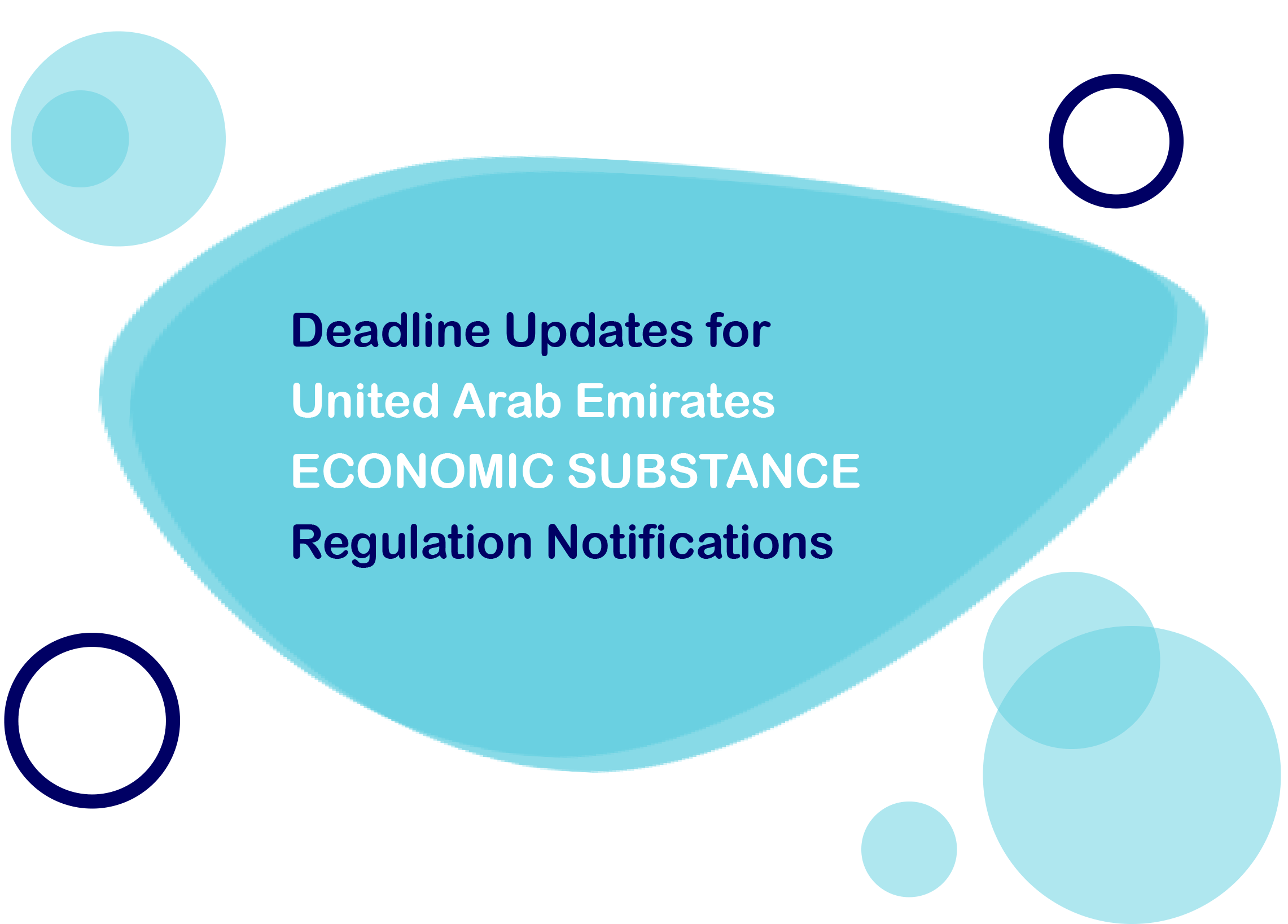 Deadline Updates for
United Arab Emirates
ECONOMIC SUBSTANCE
Regulation Notifications